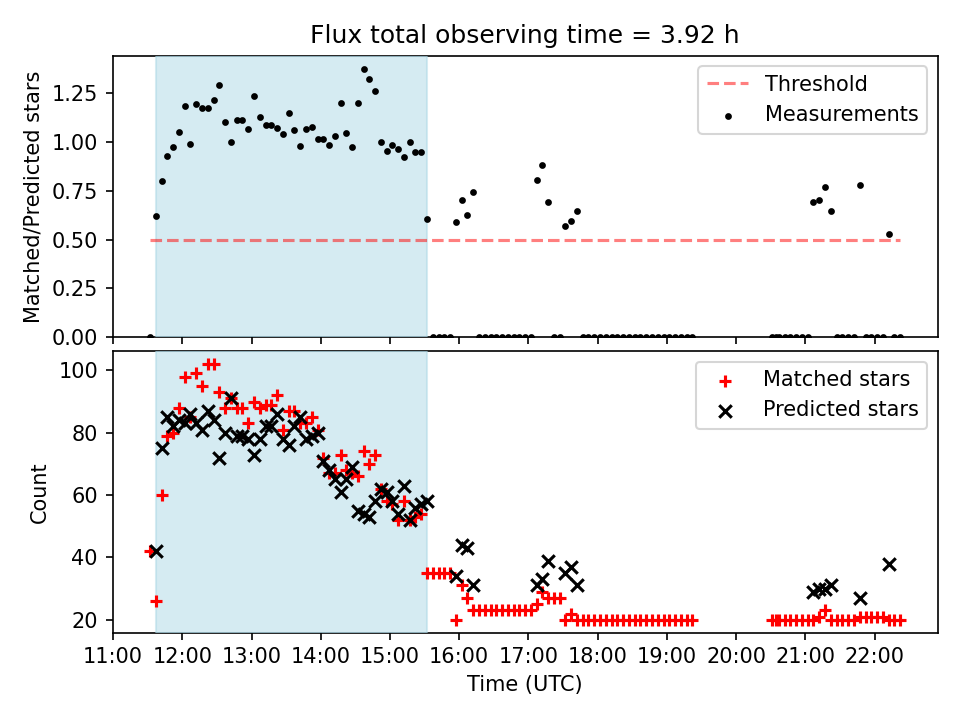 Flux total observing time = 3.92 h

Matched/Predicted stars

1.25
1.00
0.75
0.50
0.25
0.00

Threshold
Measurements

Count

100
80
60
40
20

Matched stars
Predicted stars

11:00 12:00 13:00 14:00 15:00 16:00 17:00 18:00 19:00 20:00 21:00 22:00

Time (UTC)